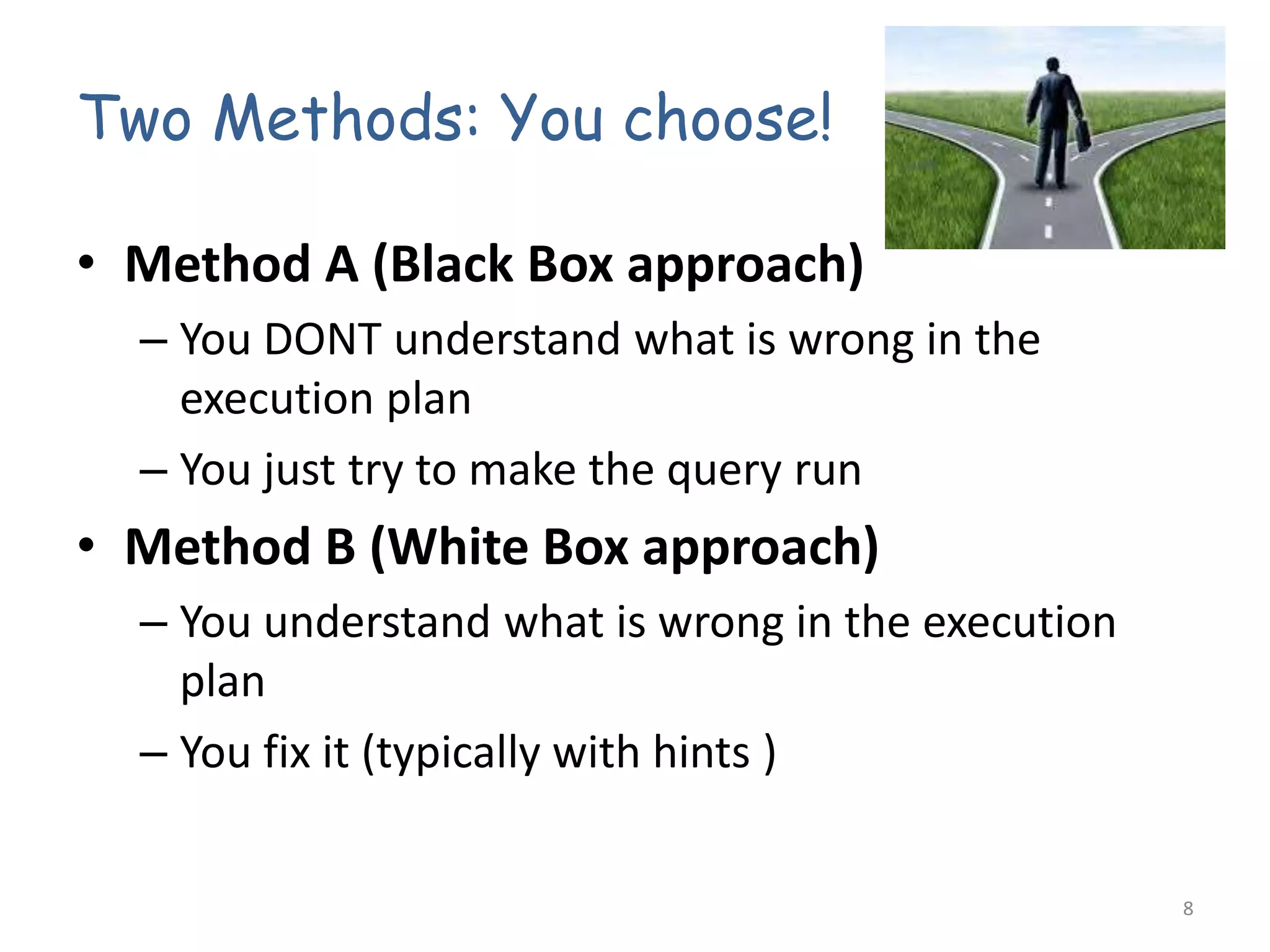 Two Methods: You choose!

• Method A (Black Box approach)
– You DONT understand what is wrong in the execution plan
– You just try to make the query run

• Method B (White Box approach)
– You understand what is wrong in the execution plan
– You fix it (typically with hints )

8